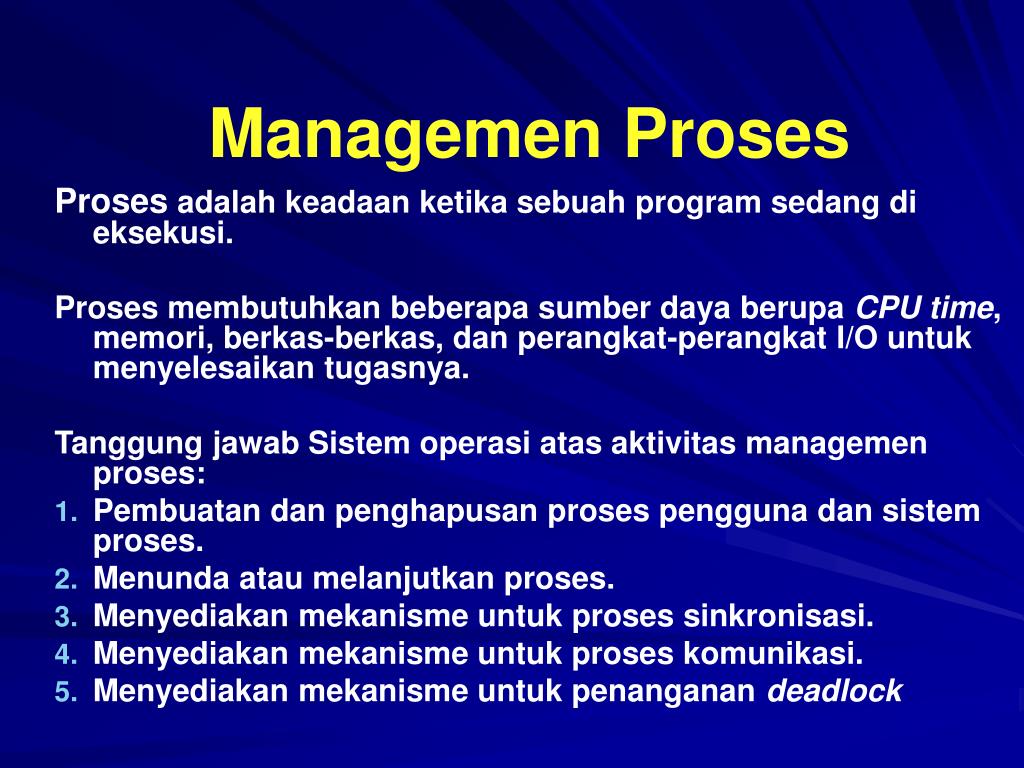 Managemen Proses

Proses adalah keadaan ketika sebuah program sedang di eksekusi.

Proses membutuhkan beberapa sumber daya berupa CPU time, memori, berkas-berkas, dan perangkat-perangkat I/O untuk menyelesaikan tugasnya.

Tanggung jawab Sistem operasi atas aktivitas managemen proses:
1. Pembuatan dan penghapusan proses pengguna dan sistem proses.
2. Menunda atau melanjutkan proses.
3. Menyediakan mekanisme untuk proses sinkronisasi.
4. Menyediakan mekanisme untuk proses komunikasi.
5. Menyediakan mekanisme untuk penanganan deadlock